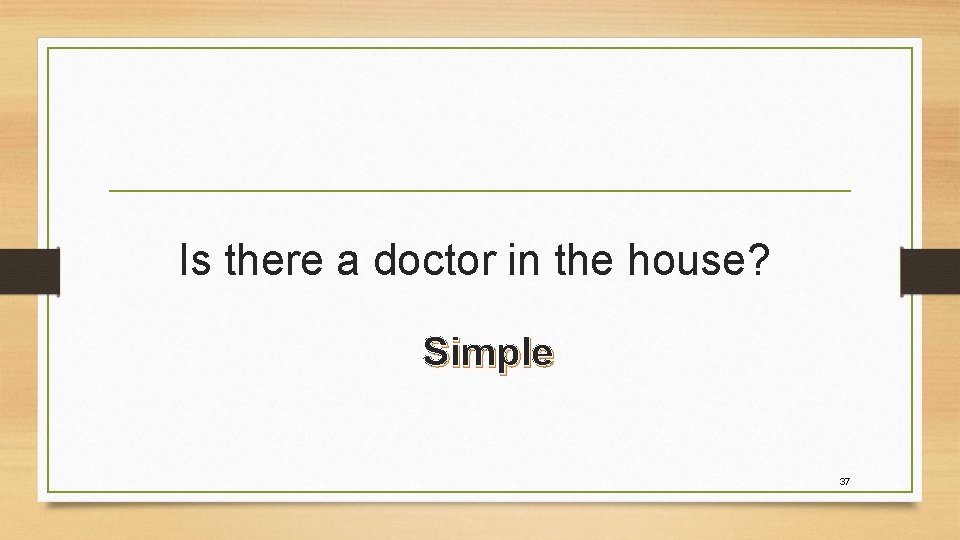 Is there a doctor in the house?

Simple

37